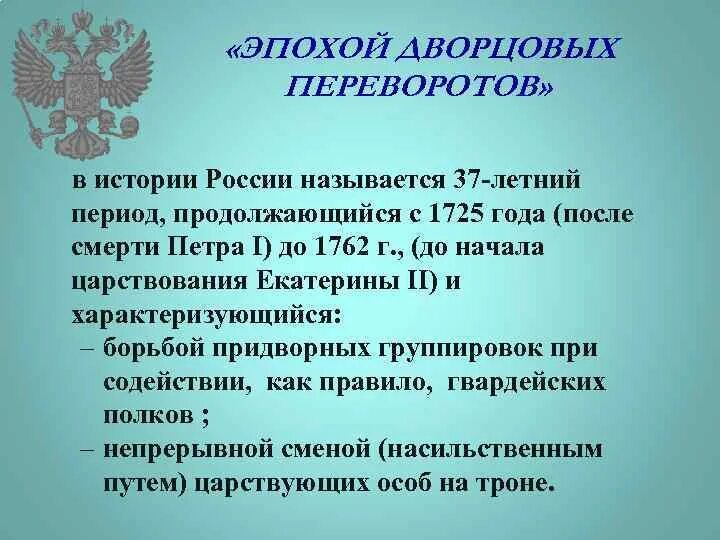 «ЭПОХОЙ ДВОРЦОВЫХ ПЕРЕВОРОТОВ»

в истории России называется 37-летний период, продолжающийся с 1725 года (после смерти Петра I) до 1762 г., (до начала царствования Екатерины II) и характеризующийся:

– борьбой придворных группировок при содействии, как правило, гвардейских полков ;

– непрерывной сменой (насильственным путем) царствующих особ на троне.